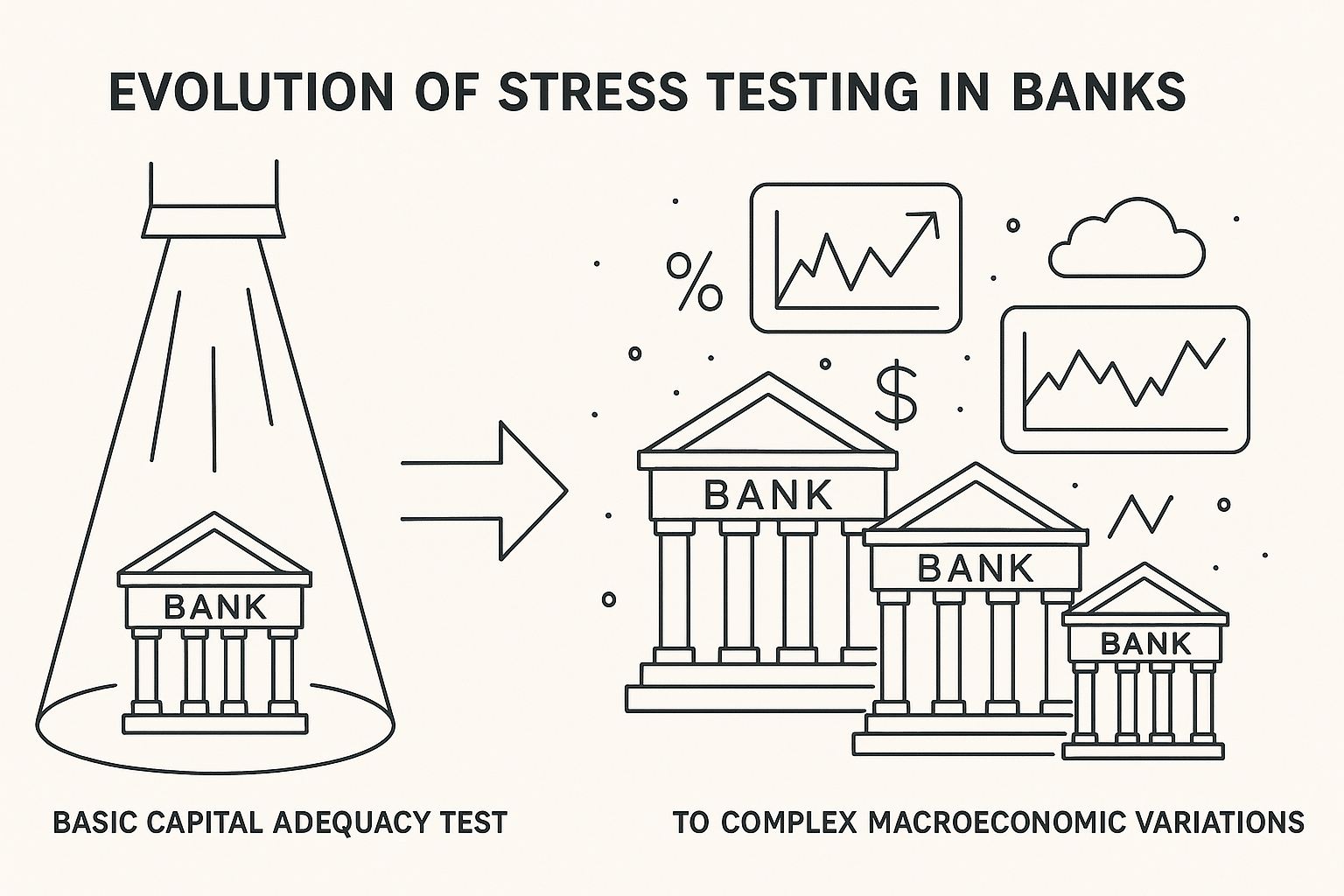 EVOLUTION OF STRESS TESTING IN BANKS

BANK

%

$

BANK

BANK

BANK

BASIC CAPITAL ADEQUACY TEST

TO COMPLEX MACROECONOMIC VARIATIONS